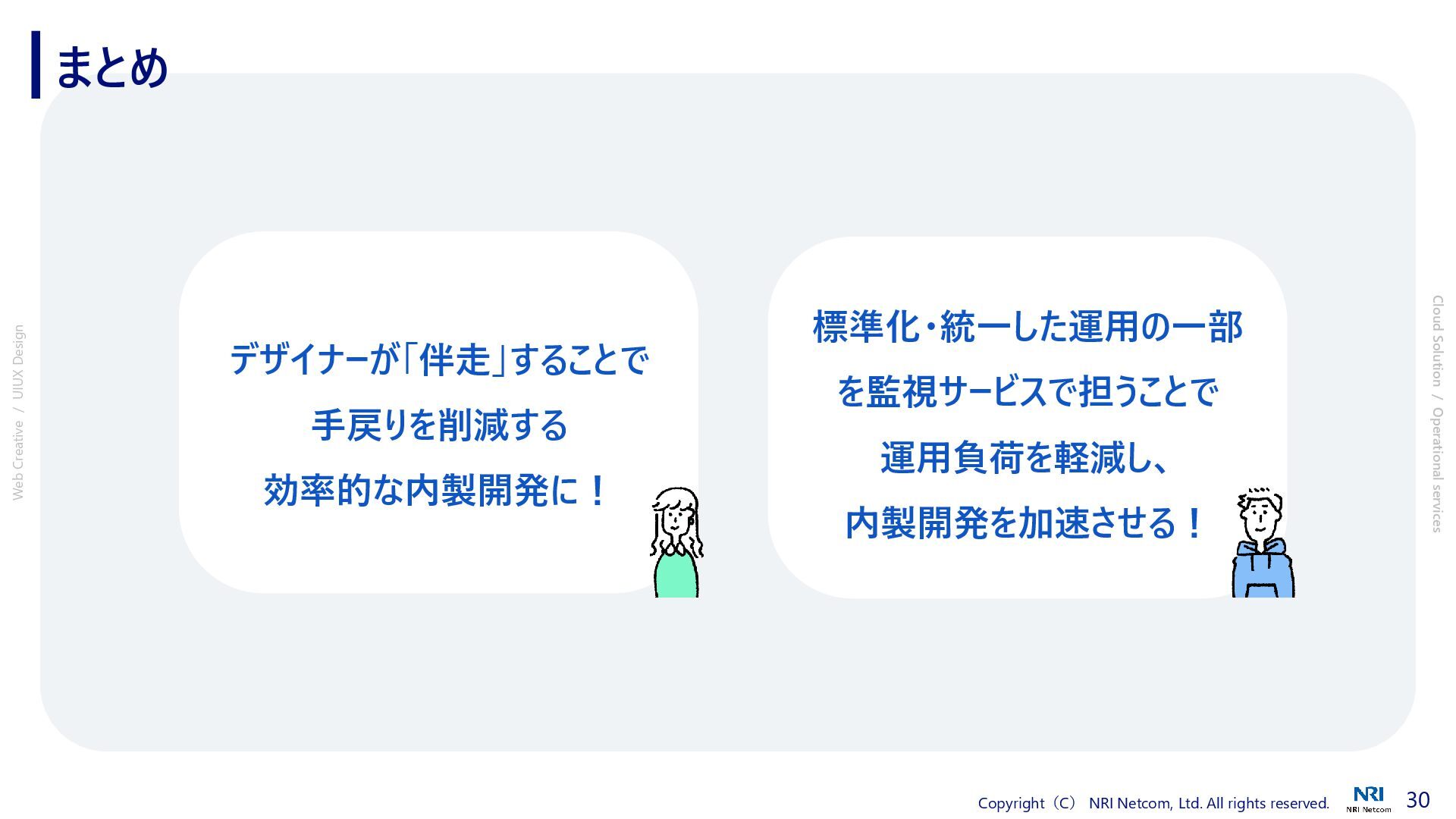 まとめ

Web Creative / UIUX Design

デザイナーが「伴走」することで
手戻りを削減する
効率的な内製開発に！

標準化・統一した運用の一部
を監視サービスで担うことで
運用負荷を軽減し、
内製開発を加速させる！

Cloud Solution / Operational services

Copyright（C） NRI Netcom, Ltd. All rights reserved.

NRI
NRI Netcom

30